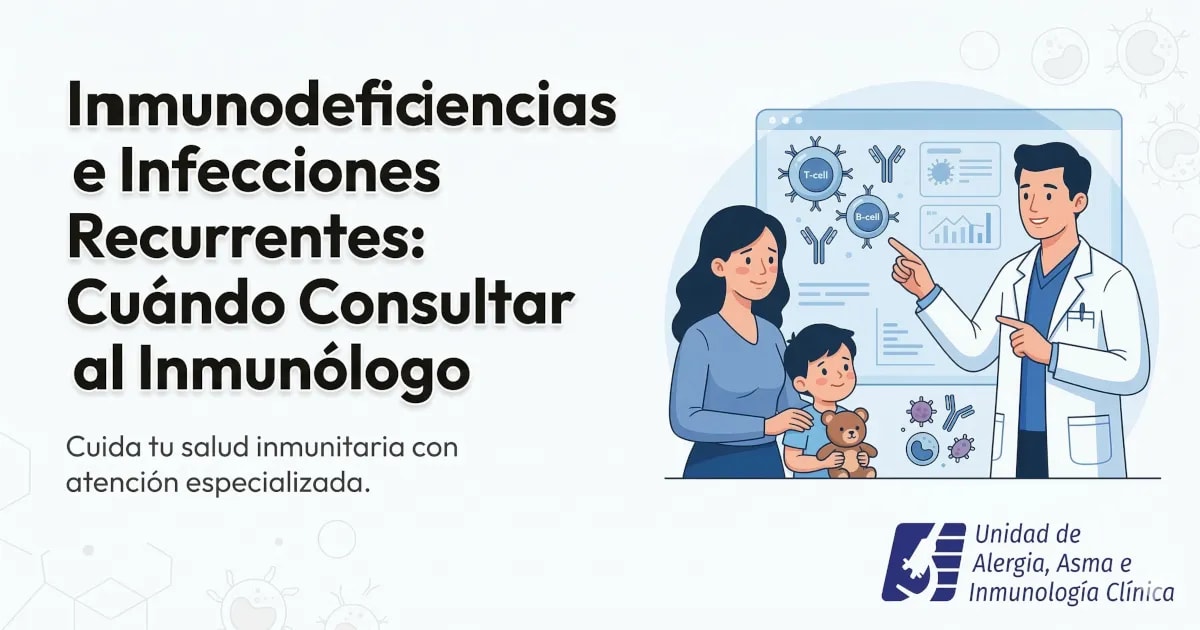 Inmunodeficiencias e Infecciones Recurrentes: Cuándo Consultar al Inmunólogo

Cuida tu salud inmunitaria con atención especializada.

T-cell

B-cell

Unidad de Alergia, Asma e Inmunología Clínica